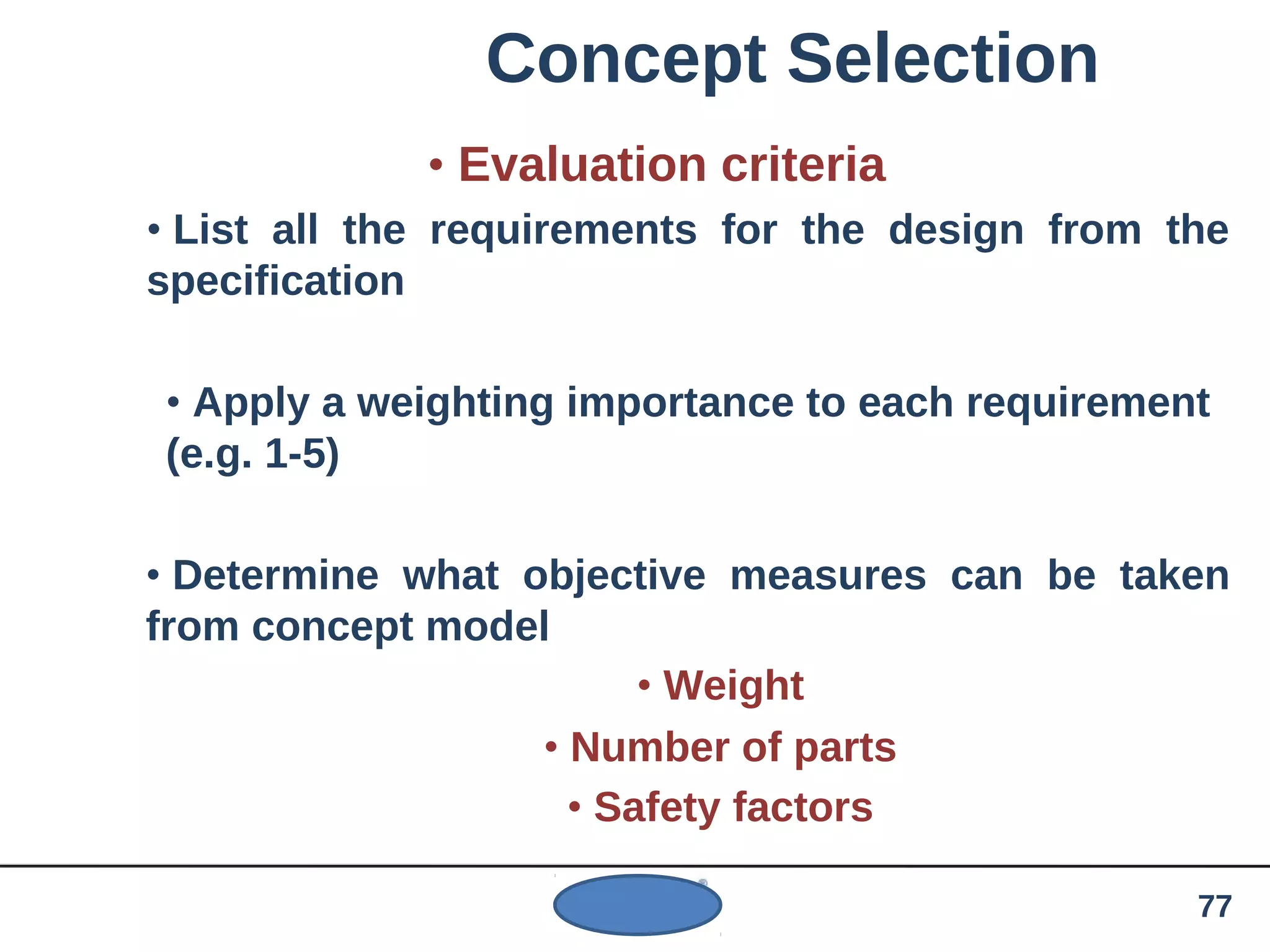 Concept Selection

• Evaluation criteria

• List all the requirements for the design from the specification

• Apply a weighting importance to each requirement (e.g. 1-5)

• Determine what objective measures can be taken from concept model

• Weight

• Number of parts

• Safety factors

77